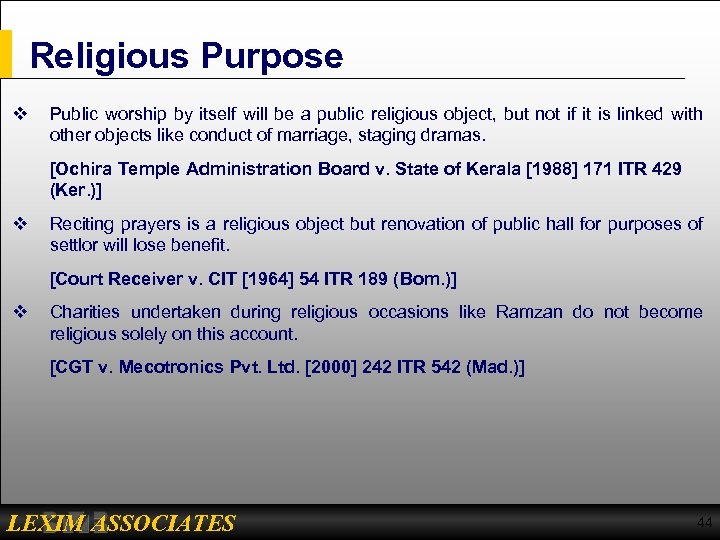 Religious Purpose

❖ Public worship by itself will be a public religious object, but not if it is linked with other objects like conduct of marriage, staging dramas.

[Ochira Temple Administration Board v. State of Kerala [1988] 171 ITR 429 (Ker.)]

❖ Reciting prayers is a religious object but renovation of public hall for purposes of settlor will lose benefit.

[Court Receiver v. CIT [1964] 54 ITR 189 (Bom.)]

❖ Charities undertaken during religious occasions like Ramzan do not become religious solely on this account.

[CGT v. Mecotronics Pvt. Ltd. [2000] 242 ITR 542 (Mad.)]

LEXIM ASSOCIATES

44